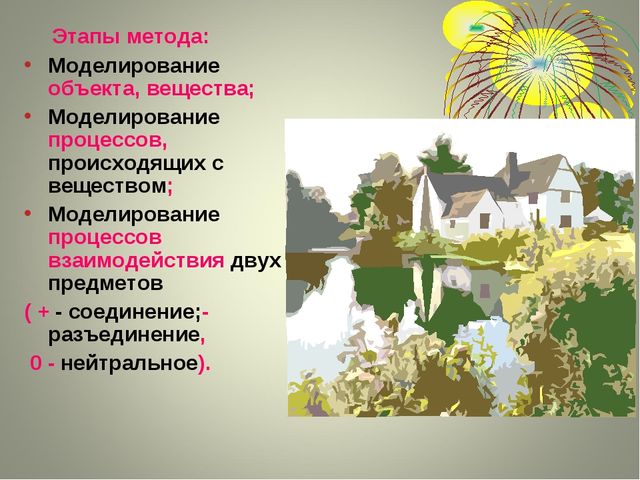 Этапы метода:

• Моделирование объекта, вещества;

• Моделирование процессов, происходящих с веществом;

• Моделирование процессов взаимодействия двух предметов

( + - соединение;- разъединение,

0 - нейтральное).